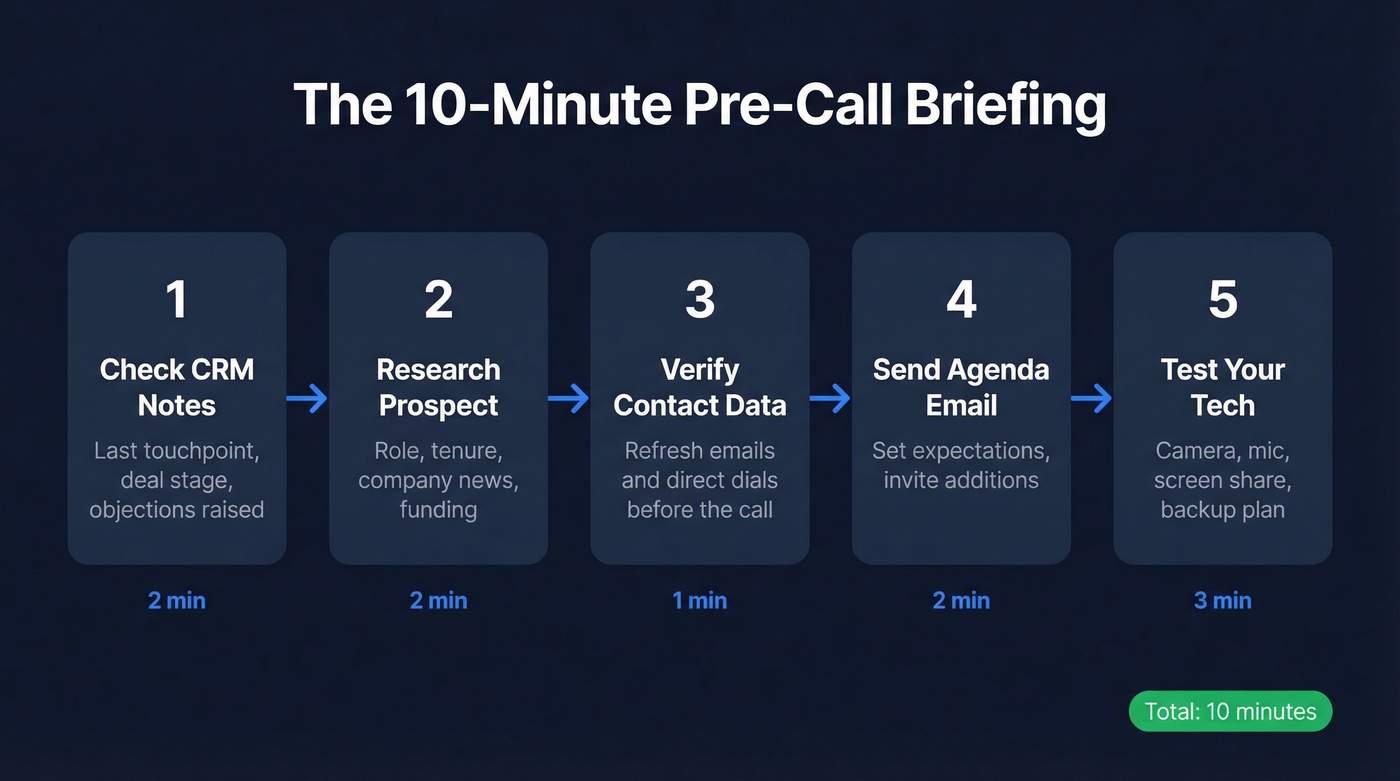 The 10-Minute Pre-Call Briefing

1
Check CRM Notes
Last touchpoint, deal stage, objections raised
2 min

2
Research Prospect
Role, tenure, company news, funding
2 min

3
Verify Contact Data
Refresh emails and direct dials before the call
1 min

4
Send Agenda Email
Set expectations, invite additions
2 min

5
Test Your Tech
Camera, mic, screen share, backup plan
3 min

Total: 10 minutes